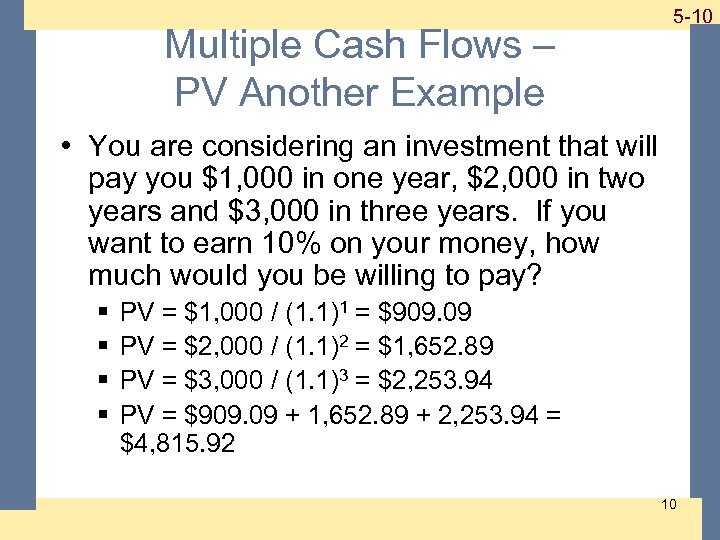 5-10

Multiple Cash Flows – PV Another Example

• You are considering an investment that will pay you \$1,000 in one year, \$2,000 in two years and \$3,000 in three years. If you want to earn 10% on your money, how much would you be willing to pay?
 ▪ PV = \$1,000 / $(1.1)^1$ = \$909.09
 ▪ PV = \$2,000 / $(1.1)^2$ = \$1,652.89
 ▪ PV = \$3,000 / $(1.1)^3$ = \$2,253.94
 ▪ PV = \$909.09 + 1,652.89 + 2,253.94 = \$4,815.92

10